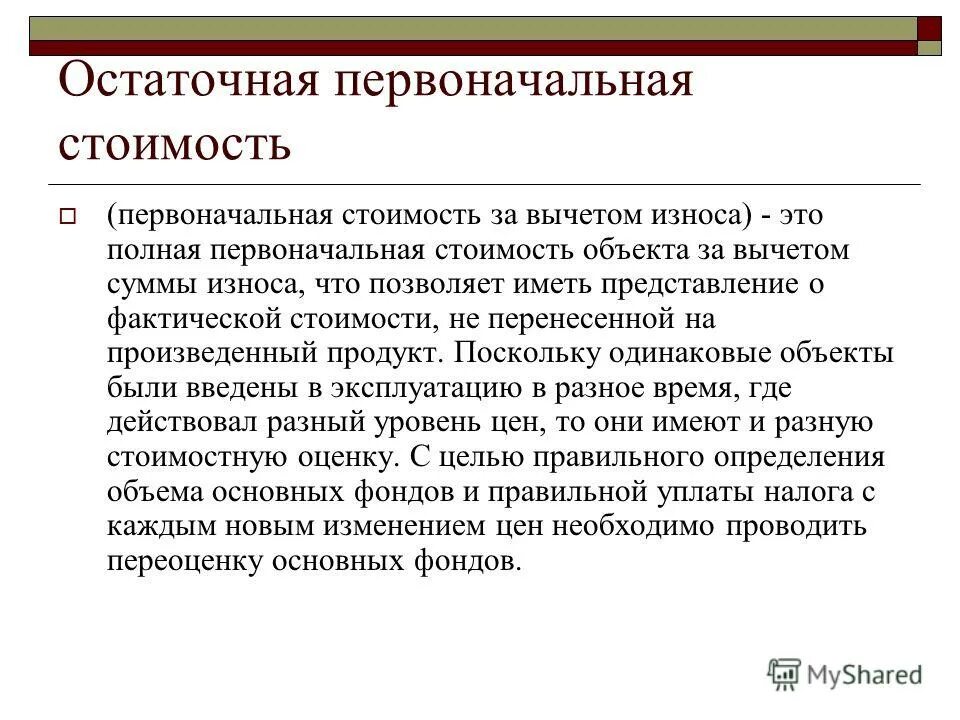 Остаточная первоначальная стоимость

(первоначальная стоимость за вычетом износа) - это полная первоначальная стоимость объекта за вычетом суммы износа, что позволяет иметь представление о фактической стоимости, не перенесенной на произведенный продукт. Поскольку одинаковые объекты были введены в эксплуатацию в разное время, где действовал разный уровень цен, то они имеют и разную стоимостную оценку. С целью правильного определения объема основных фондов и правильной уплаты налога с каждым новым изменением цен необходимо проводить переоценку основных фондов.

MyShared